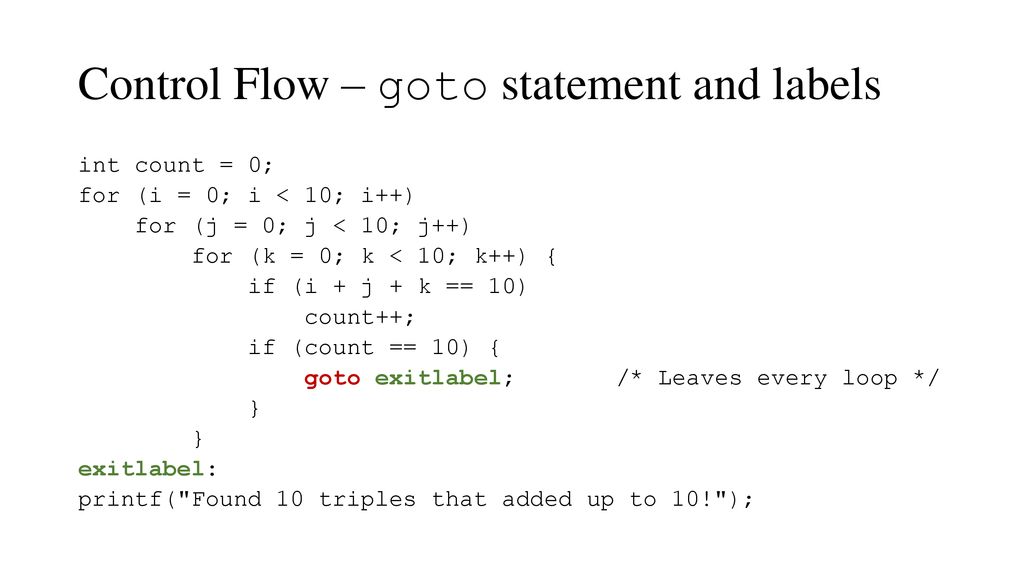 Control Flow – goto statement and labels

int count = 0;
for (i = 0; i < 10; i++)
    for (j = 0; j < 10; j++)
        for (k = 0; k < 10; k++) {
            if (i + j + k == 10)
                count++;
            if (count == 10) {
                goto exitlabel;        /* Leaves every loop */
            }
        }
exitlabel:
printf("Found 10 triples that added up to 10!");